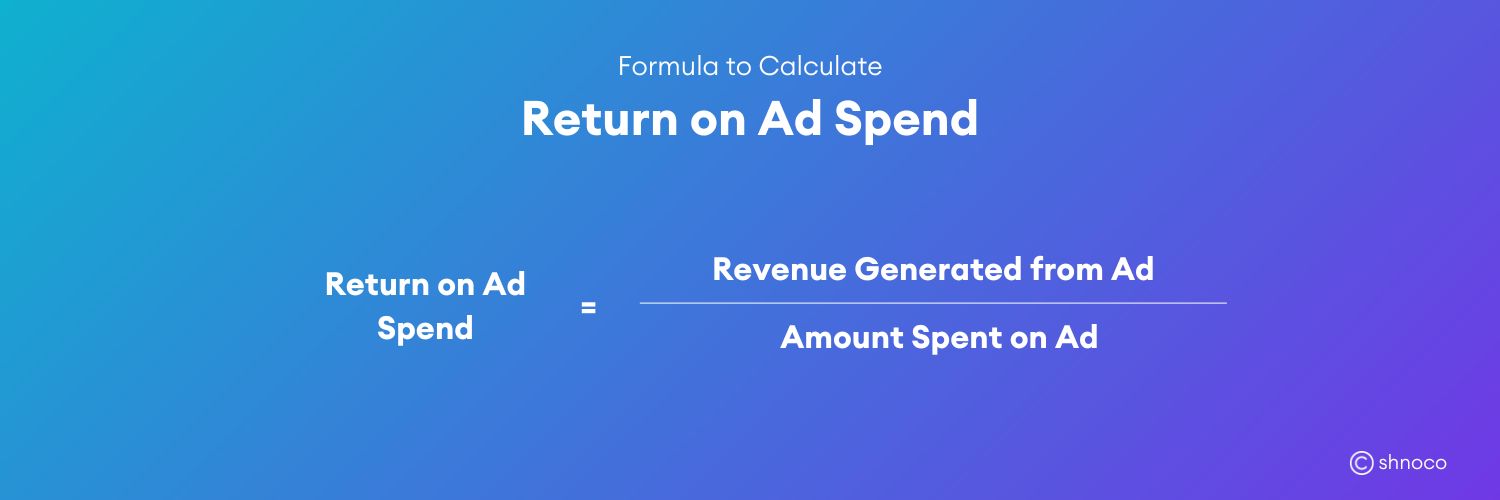 Formula to Calculate

Return on Ad Spend

$\text{Return on Ad Spend} = \frac{\text{Revenue Generated from Ad}}{\text{Amount Spent on Ad}}$

shnoco